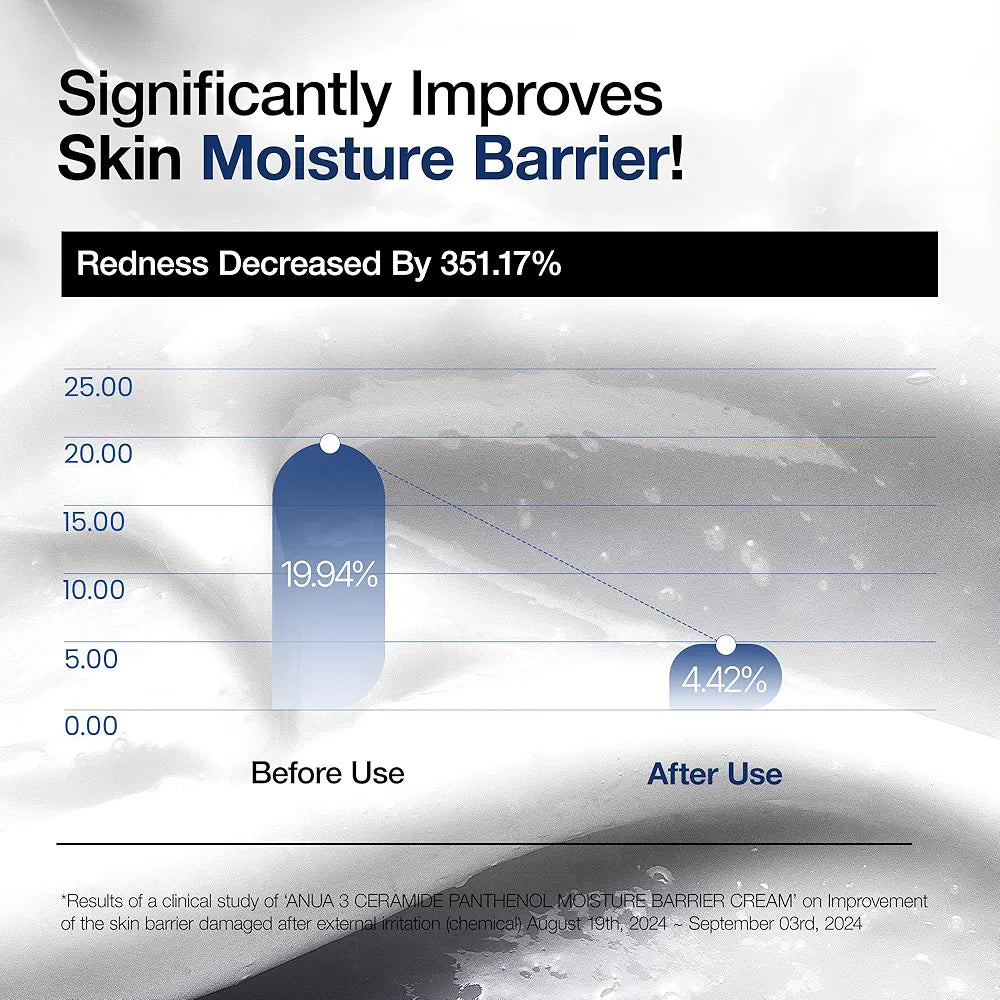 Significantly Improves
Skin Moisture Barrier!

Redness Decreased By 351.17%

25.00
20.00
15.00
10.00
5.00
0.00

19.94%

4.42%

Before Use

After Use

*Results of a clinical study of 'ANUA 3 CERAMIDE PANTHENOL MOISTURE BARRIER CREAM' on Improvement of the skin barrier damaged after external irritation (chemical) August 19th, 2024 ~ September 03rd, 2024